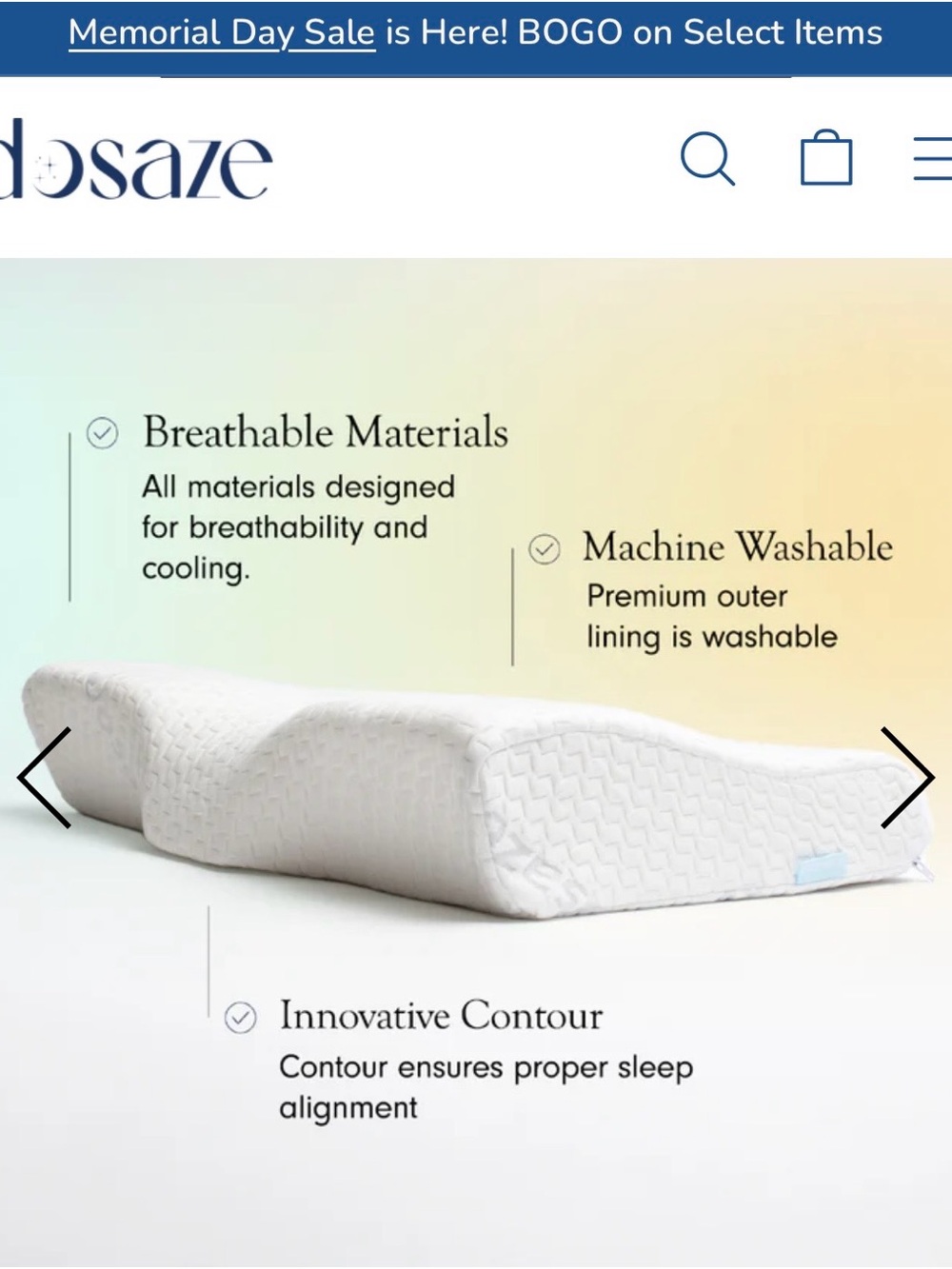 Memorial Day Sale is Here! BOGO on Select Items

dosaze

Breathable Materials
All materials designed for breathability and cooling.

Machine Washable
Premium outer lining is washable

Innovative Contour
Contour ensures proper sleep alignment